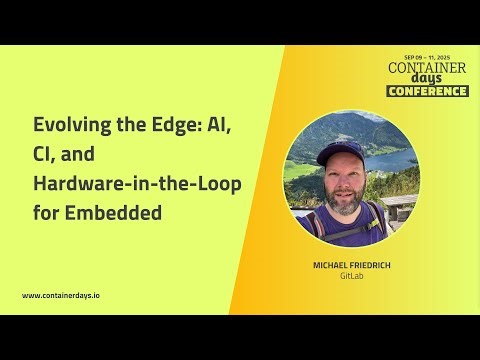 SEP 09 – 11, 2025
CONTAINER
days
CONFERENCE

Evolving the Edge: AI, CI, and Hardware-in-the-Loop for Embedded

MICHAEL FRIEDRICH
GitLab

www.containerdays.io